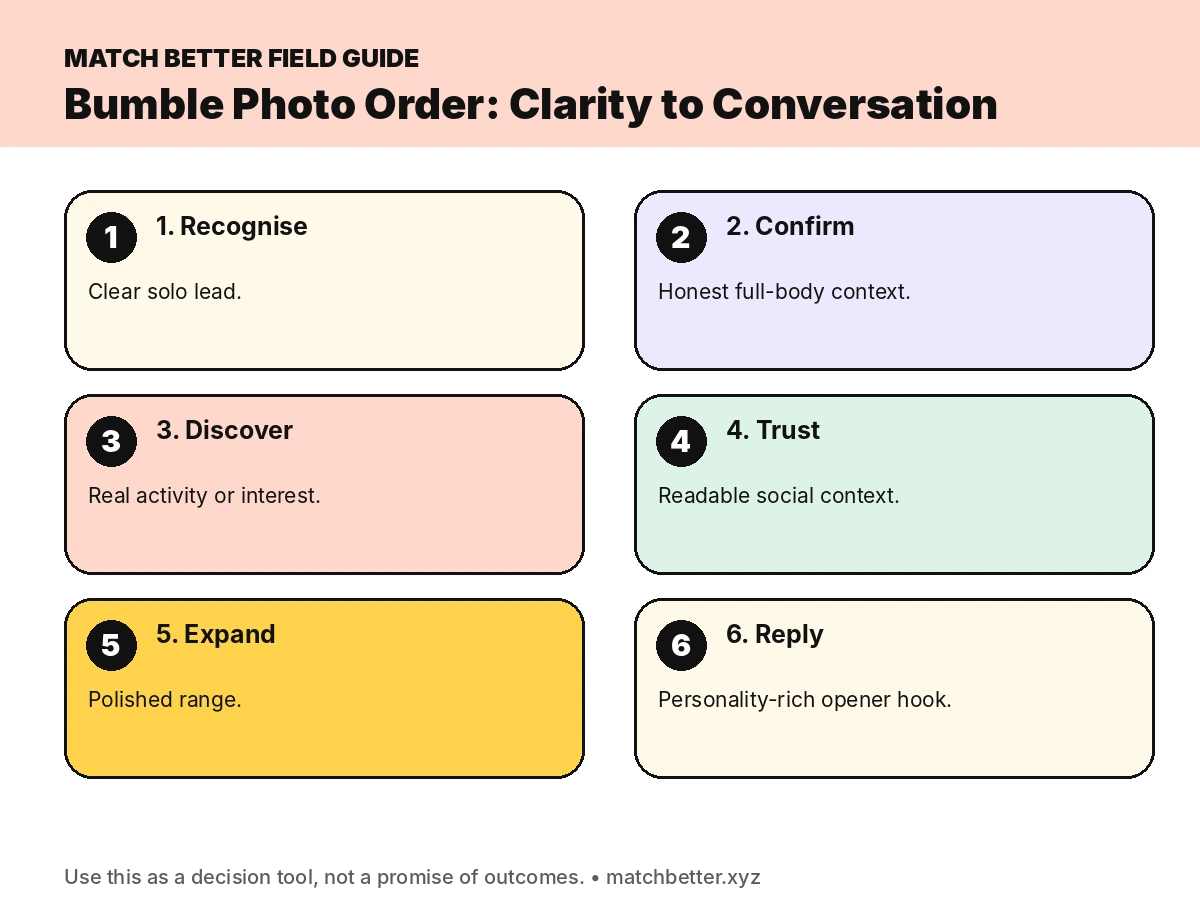 MATCH BETTER FIELD GUIDE

Bumble Photo Order: Clarity to Conversation

1 1. Recognise

Clear solo lead.

2 2. Confirm

Honest full-body context.

3 3. Discover

Real activity or interest.

4 4. Trust

Readable social context.

5 5. Expand

Polished range.

6 6. Reply

Personality-rich opener hook.

Use this as a decision tool, not a promise of outcomes. • matchbetter.xyz